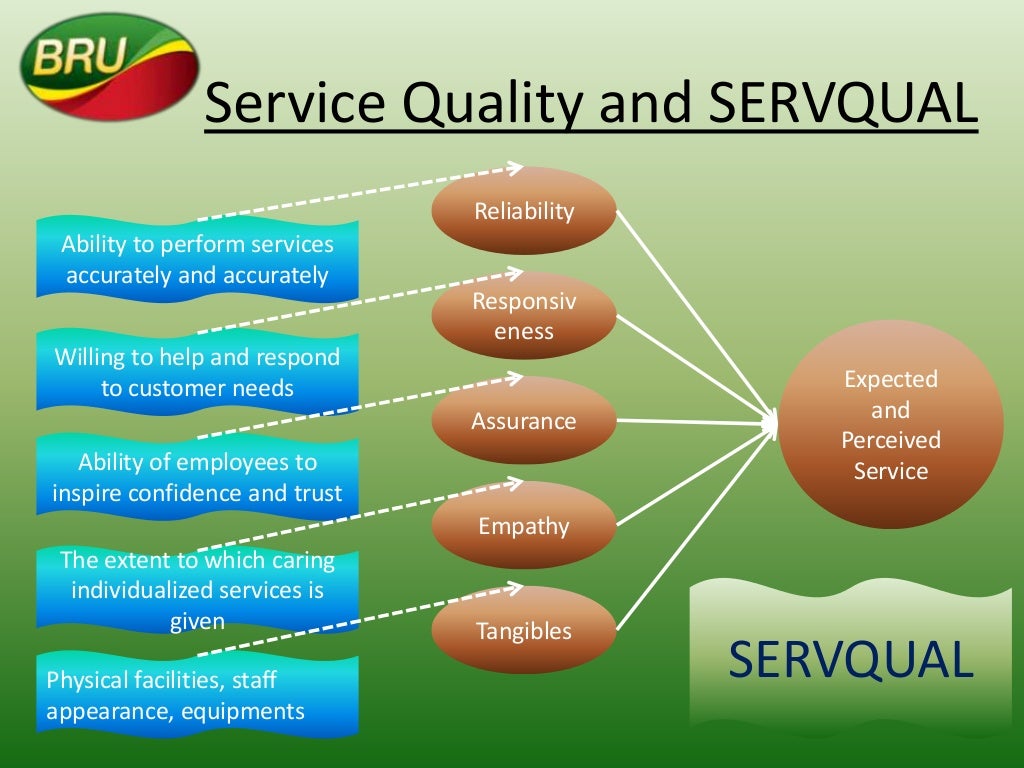 BRU

Service Quality and SERVQUAL

Ability to perform services accurately and accurately

Willing to help and respond to customer needs

Ability of employees to inspire confidence and trust

The extent to which caring individualized services is given

Physical facilities, staff appearance, equipments

Reliability

Responsiveness

Assurance

Empathy

Tangibles

Expected and Perceived Service

SERVQUAL